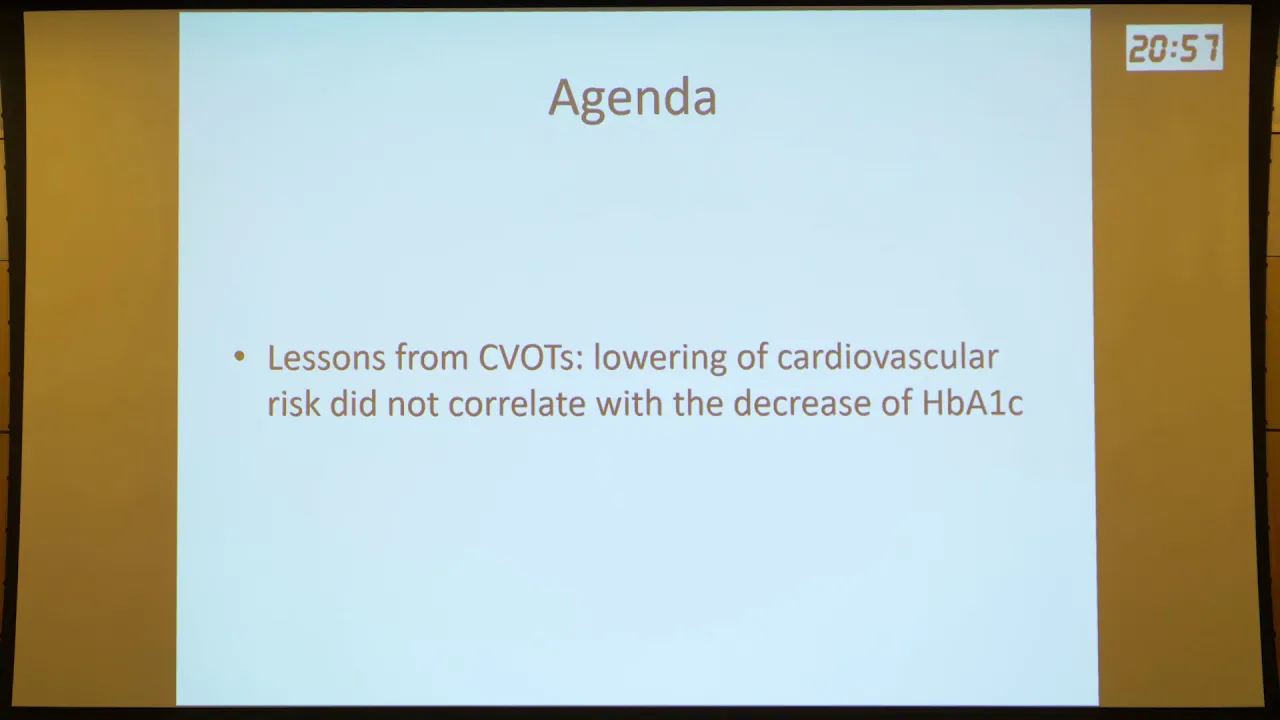 20:57

Agenda

• Lessons from CVOTs: lowering of cardiovascular risk did not correlate with the decrease of HbA1c